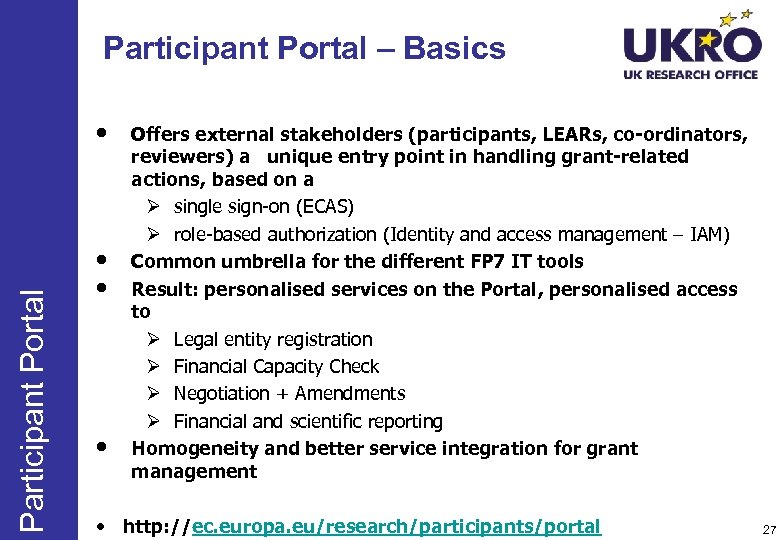 Participant Portal

Participant Portal – Basics

UKRO
UK RESEARCH OFFICE

• Offers external stakeholders (participants, LEARs, co-ordinators, reviewers) a unique entry point in handling grant-related actions, based on a
 ➢ single sign-on (ECAS)
 ➢ role-based authorization (Identity and access management – IAM)
• Common umbrella for the different FP7 IT tools
• Result: personalised services on the Portal, personalised access to
 ➢ Legal entity registration
 ➢ Financial Capacity Check
 ➢ Negotiation + Amendments
 ➢ Financial and scientific reporting
• Homogeneity and better service integration for grant management

• http://ec.europa.eu/research/participants/portal

27